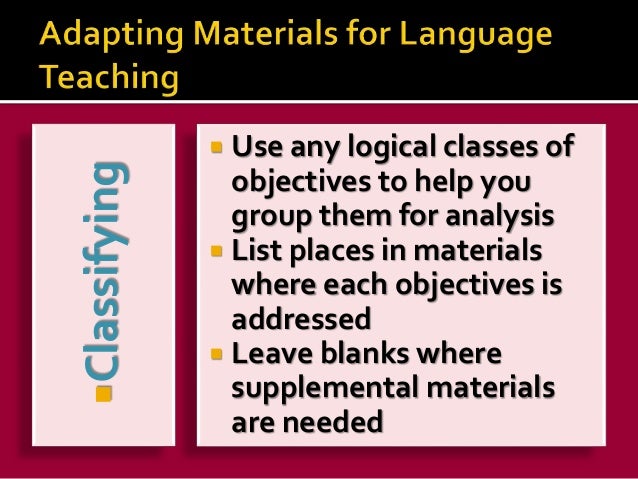 Adapting Materials for Language Teaching

Classifying

Use any logical classes of objectives to help you group them for analysis
List places in materials where each objectives is addressed
Leave blanks where supplemental materials are needed